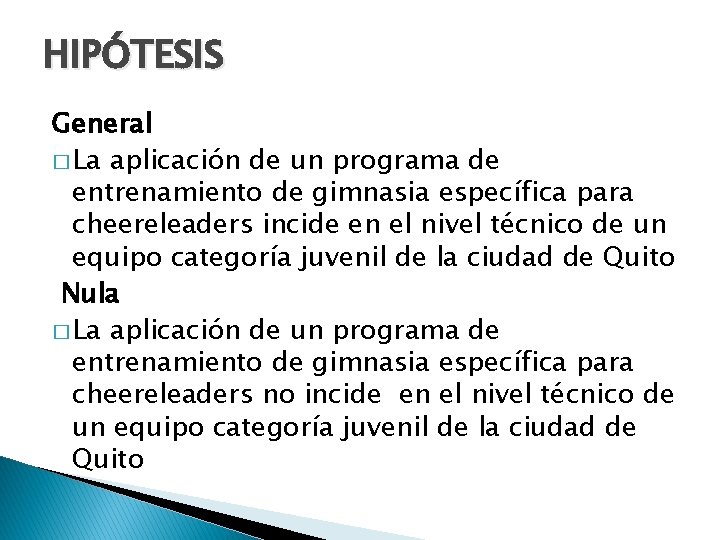 HIPÓTESIS

General

□ La aplicación de un programa de entrenamiento de gimnasia específica para cheereleaders incide en el nivel técnico de un equipo categoría juvenil de la ciudad de Quito

Nula

□ La aplicación de un programa de entrenamiento de gimnasia específica para cheereleaders no incide en el nivel técnico de un equipo categoría juvenil de la ciudad de Quito